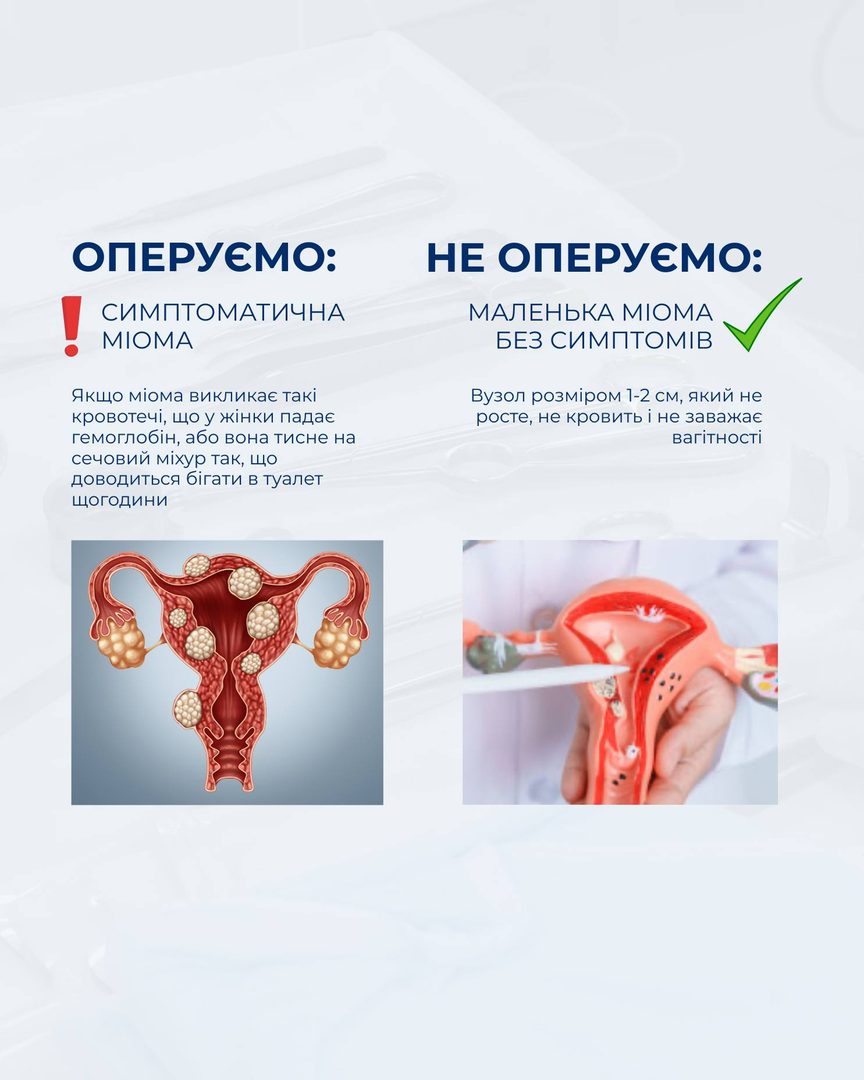 ОПЕРУЄМО:

СИМПТОМАТИЧНА МІОМА

Якщо міома викликає такі кровотечі, що у жінки падає гемоглобін, або вона тисне на сечовий міхур так, що доводиться бігати в туалет щогодини

НЕ ОПЕРУЄМО:

МАЛЕНЬКА МІОМА БЕЗ СИМПТОМІВ

Вузол розміром 1-2 см, який не росте, не кровить і не заважає вагітності